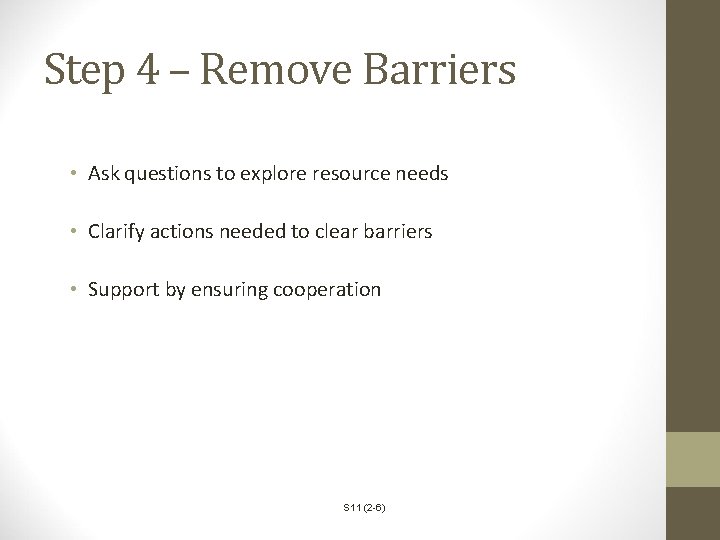 Step 4 – Remove Barriers

• Ask questions to explore resource needs

• Clarify actions needed to clear barriers

• Support by ensuring cooperation

S11 (2-6)